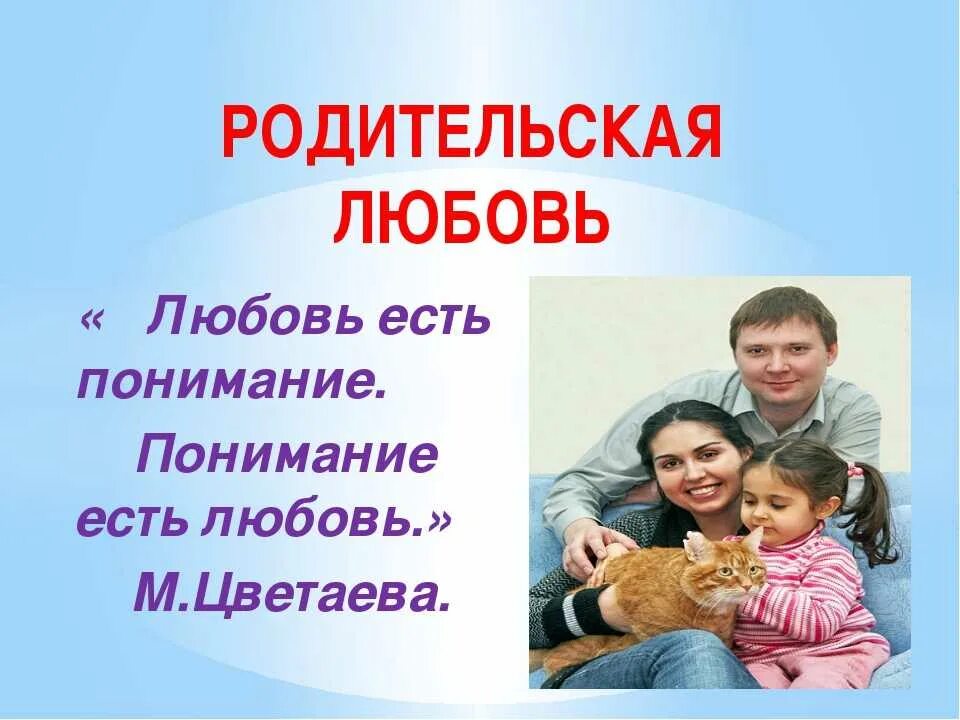 РОДИТЕЛЬСКАЯ ЛЮБОВЬ

« Любовь есть понимание.

Понимание есть любовь.»

М.Цветаева.